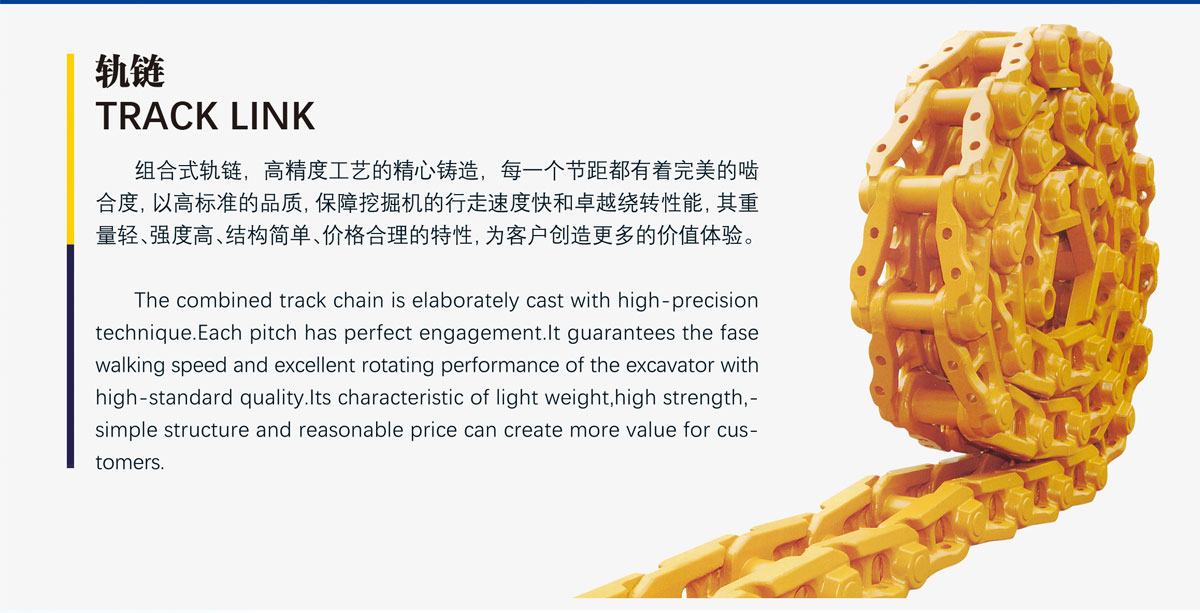 轨链
TRACK LINK

组合式轨链，高精度工艺的精心铸造，每一个节距都有着完美的啮合度，以高标准的品质，保障挖掘机的行走速度快和卓越绕转性能，其重量轻、强度高、结构简单、价格合理的特性，为客户创造更多的价值体验。

The combined track chain is elaborately cast with high-precision technique.Each pitch has perfect engagement.It guarantees the fase walking speed and excellent rotating performance of the excavator with high-standard quality.Its characteristic of light weight,high strength,-simple structure and reasonable price can create more value for customers.